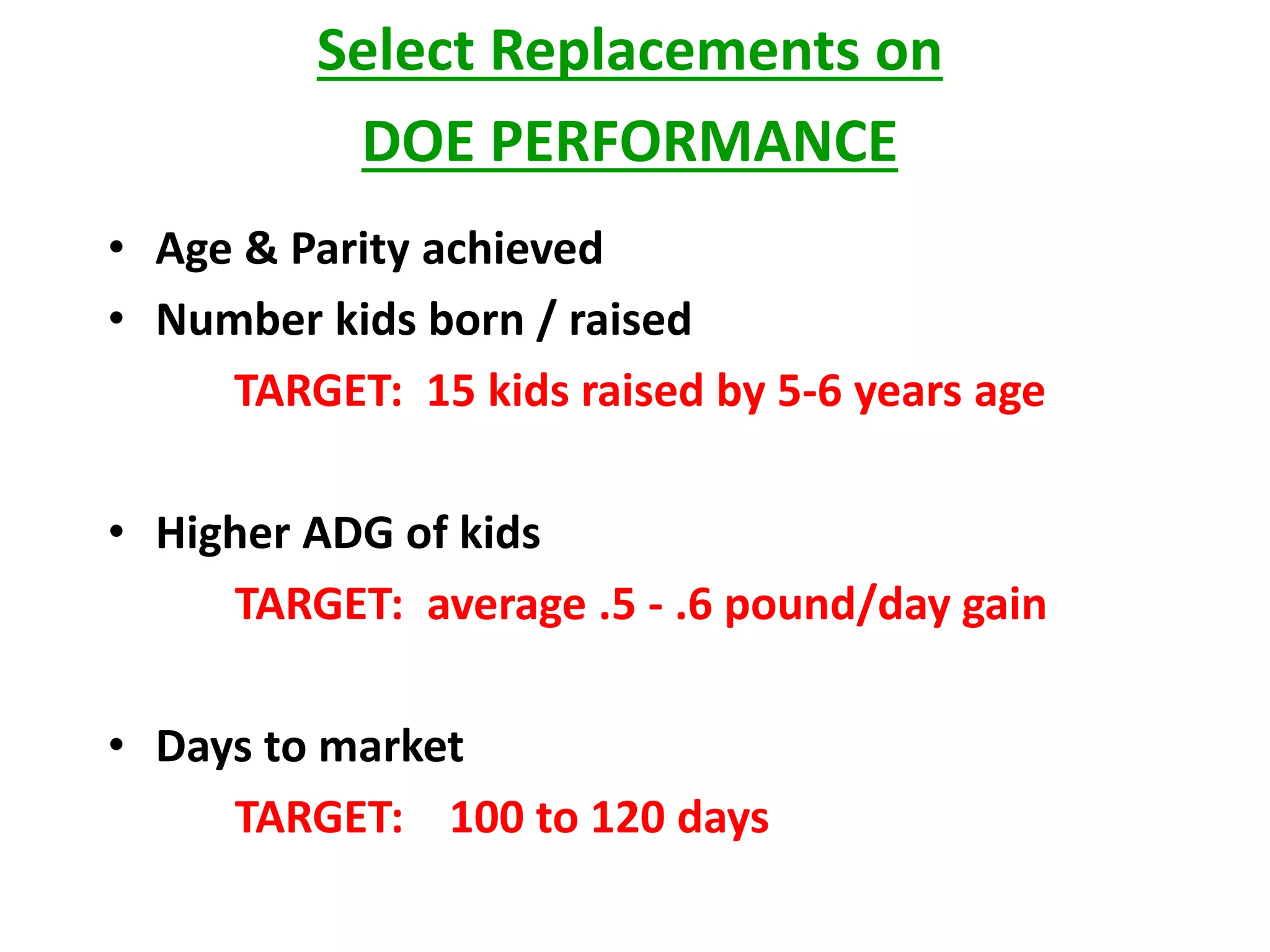 Select Replacements on
DOE PERFORMANCE

• Age & Parity achieved
• Number kids born / raised
TARGET: 15 kids raised by 5-6 years age

• Higher ADG of kids
TARGET: average .5 - .6 pound/day gain

• Days to market
TARGET: 100 to 120 days